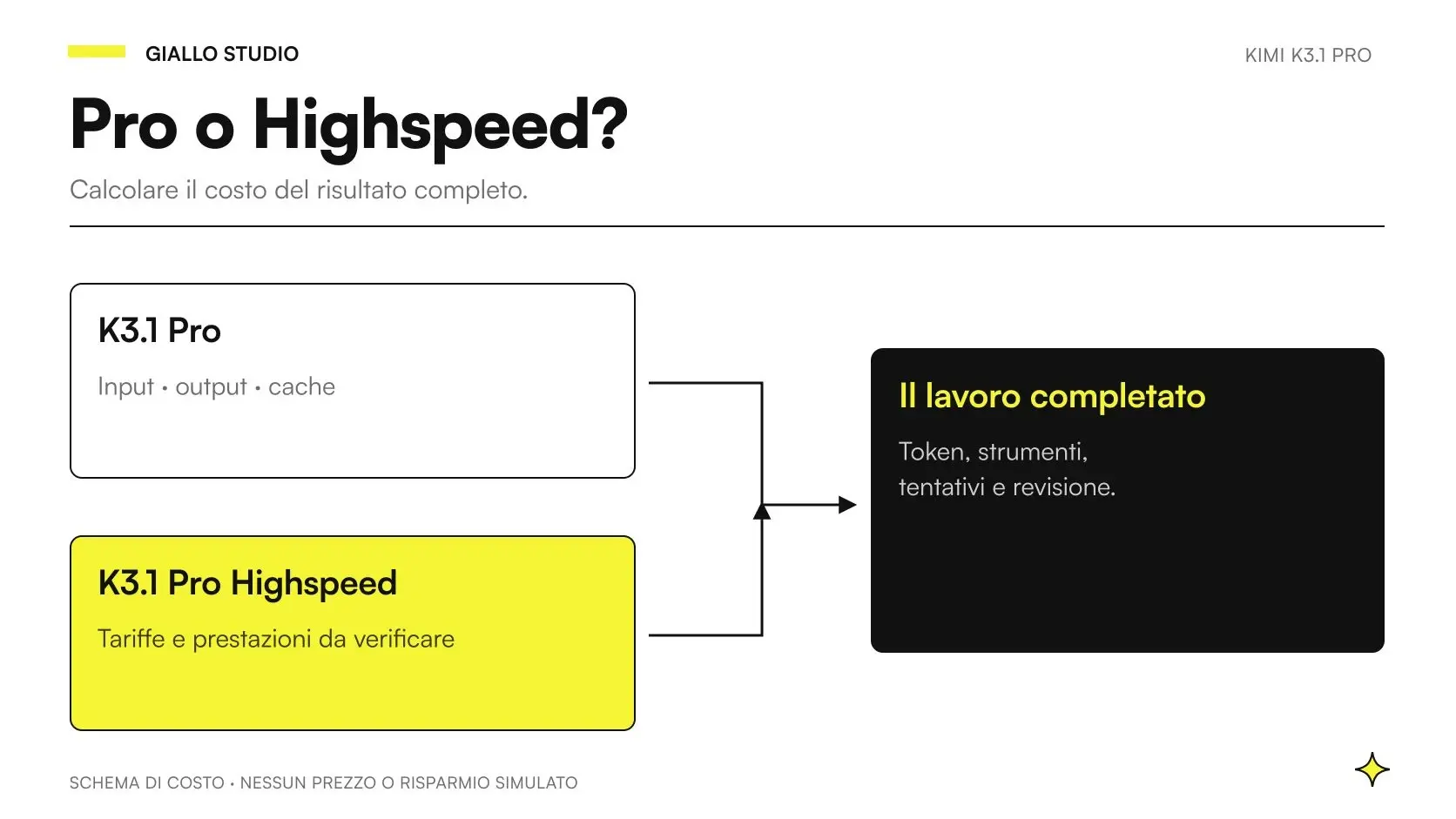 GIALLO STUDIO

KIMI K3.1 PRO

Pro o Highspeed?

Calcolare il costo del risultato completo.

K3.1 Pro

Input • output • cache

K3.1 Pro Highspeed

Tariffe e prestazioni da verificare

Il lavoro completato

Token, strumenti, tentativi e revisione.

SCHEMA DI COSTO • NESSUN PREZZO O RISPARMIO SIMULATO